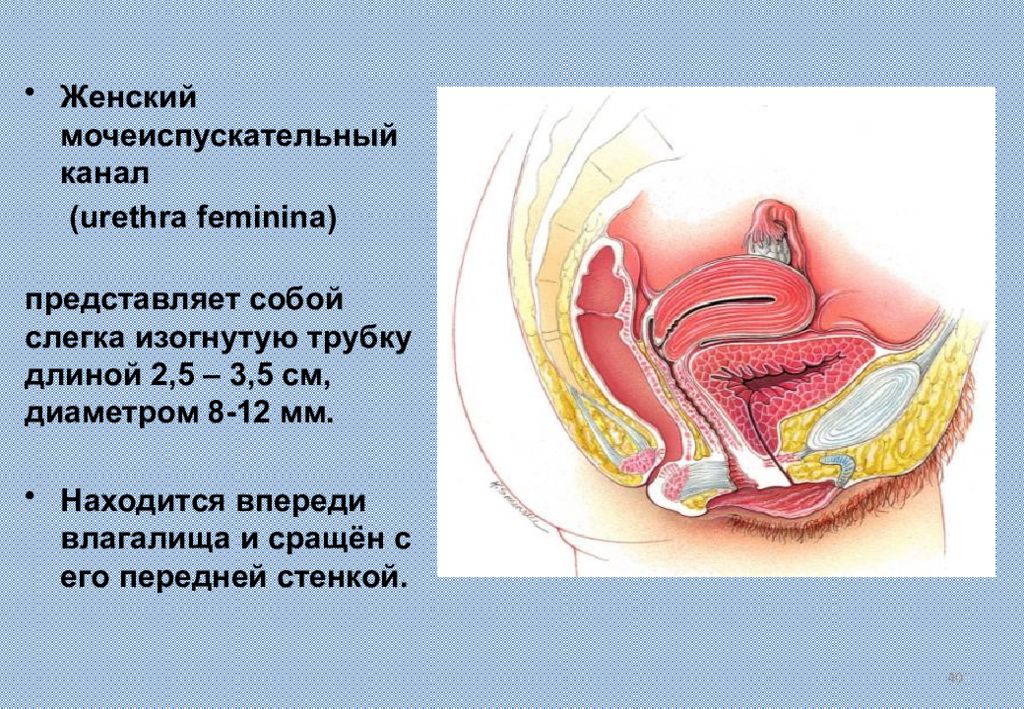 • Женский мочеиспускательный канал
(urethra feminina)

представляет собой слегка изогнутую трубку длиной 2,5 – 3,5 см, диаметром 8-12 мм.

• Находится впереди влагалища и сращён с его передней стенкой.

40